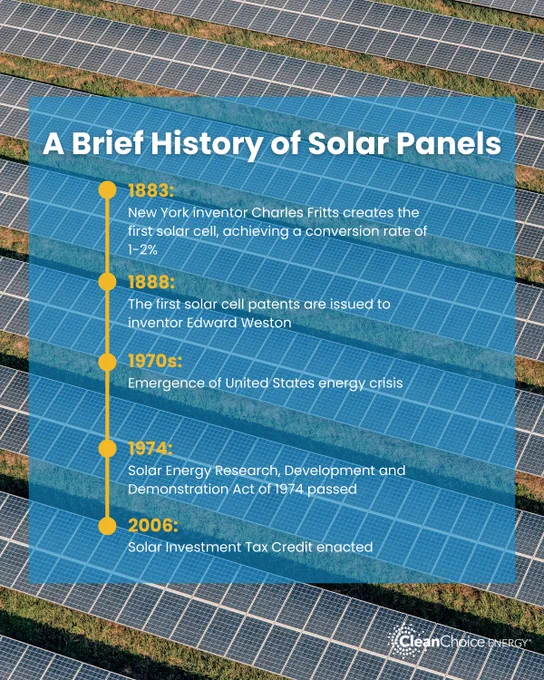 A Brief History of Solar Panels

1883:
New York inventor Charles Fritts creates the first solar cell, achieving a conversion rate of 1-2%

1888:
The first solar cell patents are issued to inventor Edward Weston

1970s:
Emergence of United States energy crisis

1974:
Solar Energy Research, Development and Demonstration Act of 1974 passed

2006:
Solar Investment Tax Credit enacted

CleanChoice ENERGY